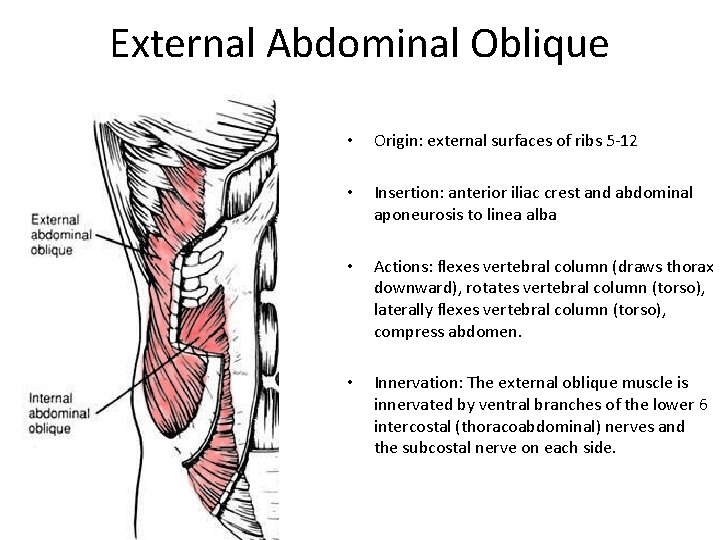 External Abdominal Oblique

External abdominal oblique

Internal abdominal oblique

• Origin: external surfaces of ribs 5-12

• Insertion: anterior iliac crest and abdominal aponeurosis to linea alba

• Actions: flexes vertebral column (draws thorax downward), rotates vertebral column (torso), laterally flexes vertebral column (torso), compress abdomen.

• Innervation: The external oblique muscle is innervated by ventral branches of the lower 6 intercostal (thoracoabdominal) nerves and the subcostal nerve on each side.